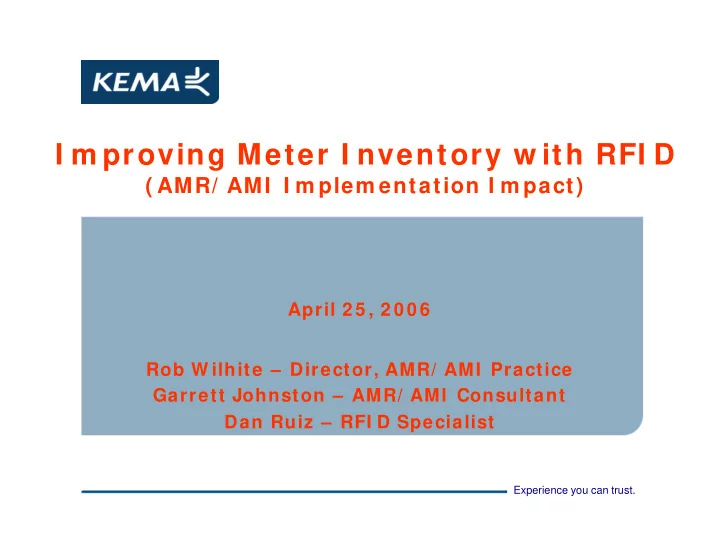 KEMA

Improving Meter Inventory with RFID
(AMR/AMI Implementation Impact)

April 25, 2006

Rob Wilhite – Director, AMR/AMI Practice
Garrett Johnston – AMR/AMI Consultant
Dan Ruiz – RFID Specialist

Experience you can trust.